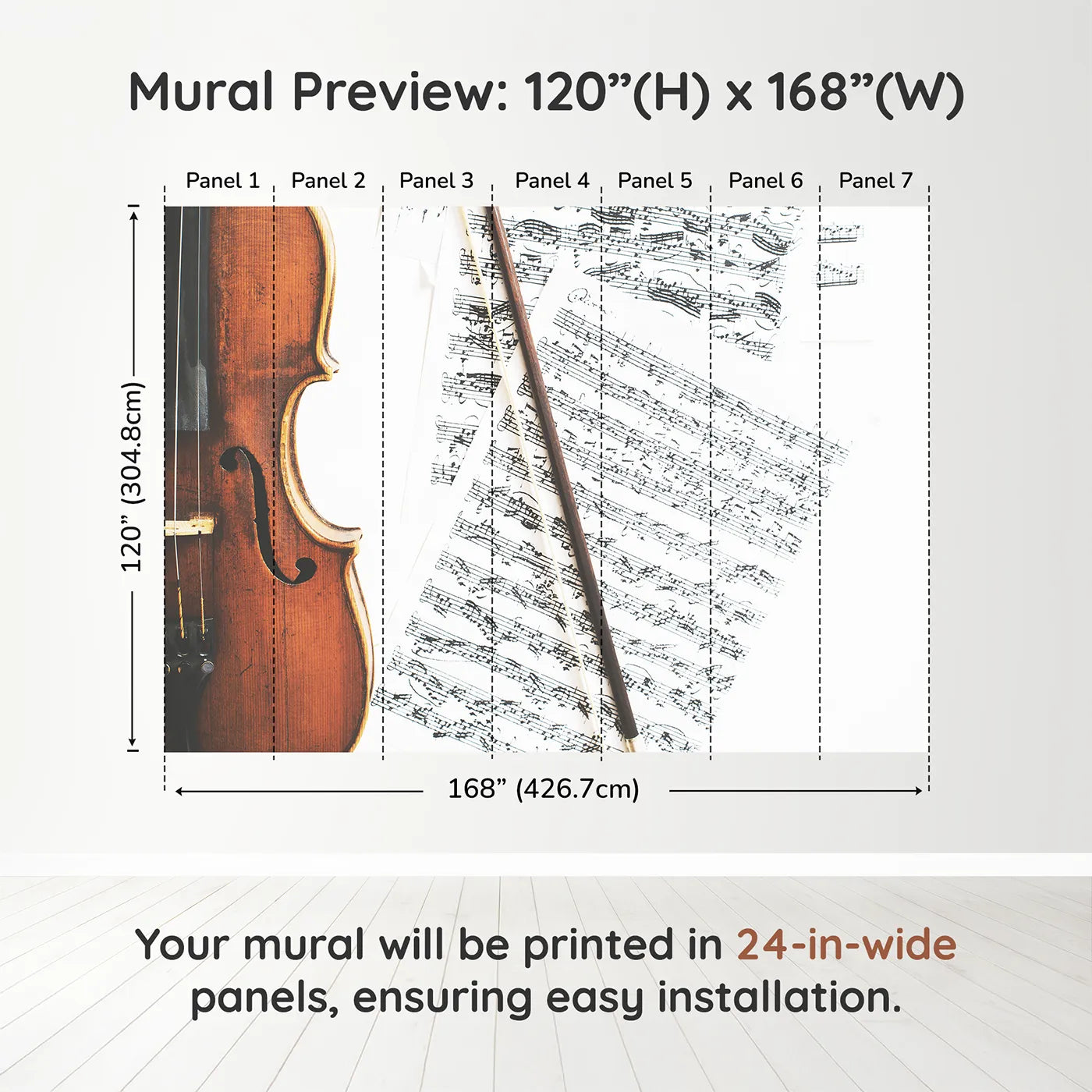 Mural Preview: 120”(H) x 168”(W)

Panel 1 Panel 2 Panel 3 Panel 4 Panel 5 Panel 6 Panel 7

120” (304.8cm)

168” (426.7cm)

Your mural will be printed in 24-in-wide panels, ensuring easy installation.